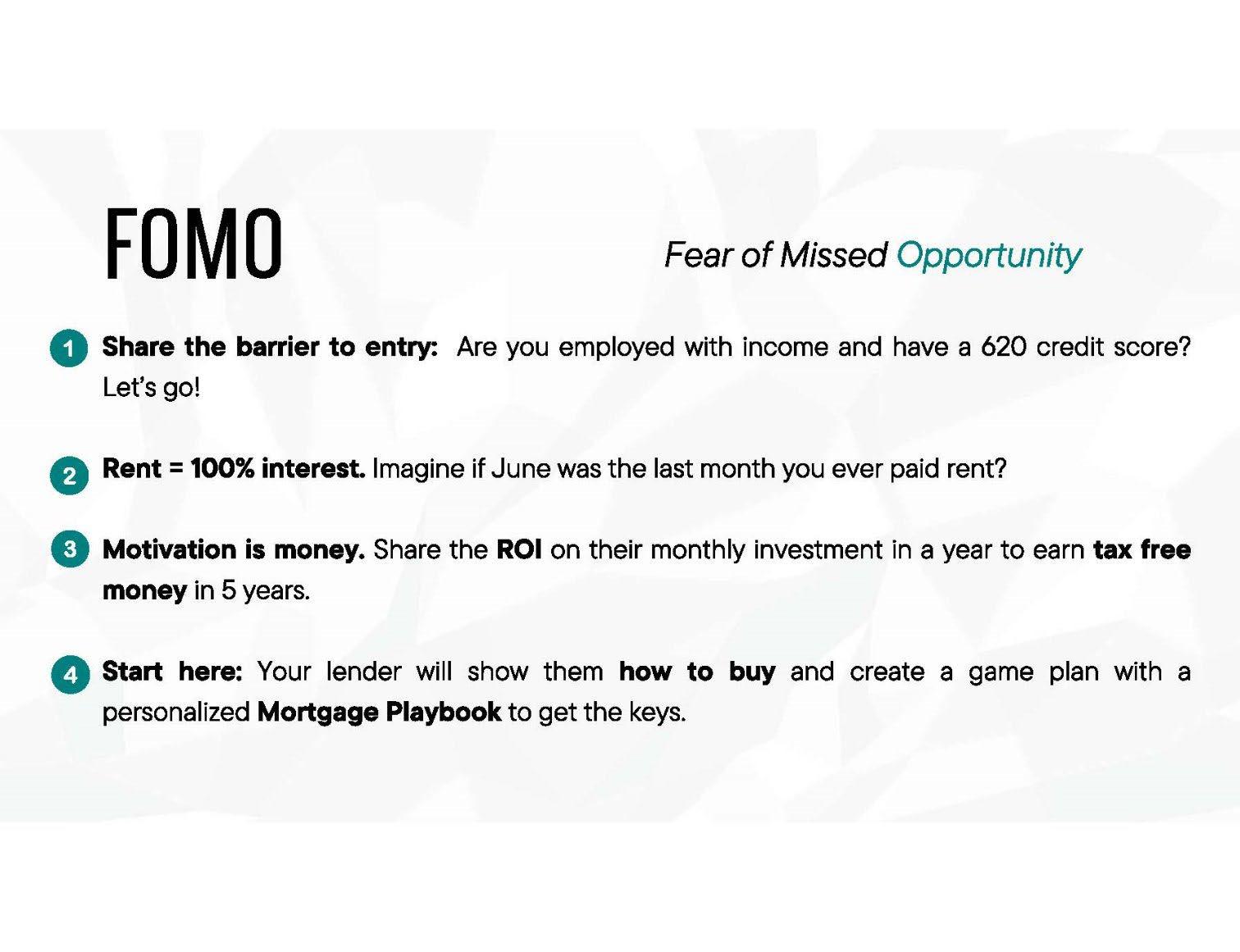 FOMO

Fear of Missed Opportunity

1 Share the barrier to entry: Are you employed with income and have a 620 credit score? Let's go!

2 Rent = 100% interest. Imagine if June was the last month you ever paid rent?

3 Motivation is money. Share the ROI on their monthly investment in a year to earn tax free money in 5 years.

4 Start here: Your lender will show them how to buy and create a game plan with a personalized Mortgage Playbook to get the keys.